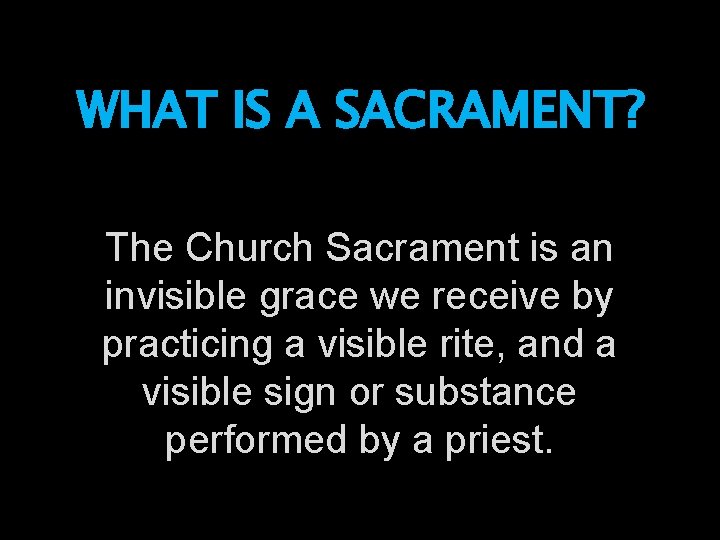 WHAT IS A SACRAMENT?

The Church Sacrament is an invisible grace we receive by practicing a visible rite, and a visible sign or substance performed by a priest.